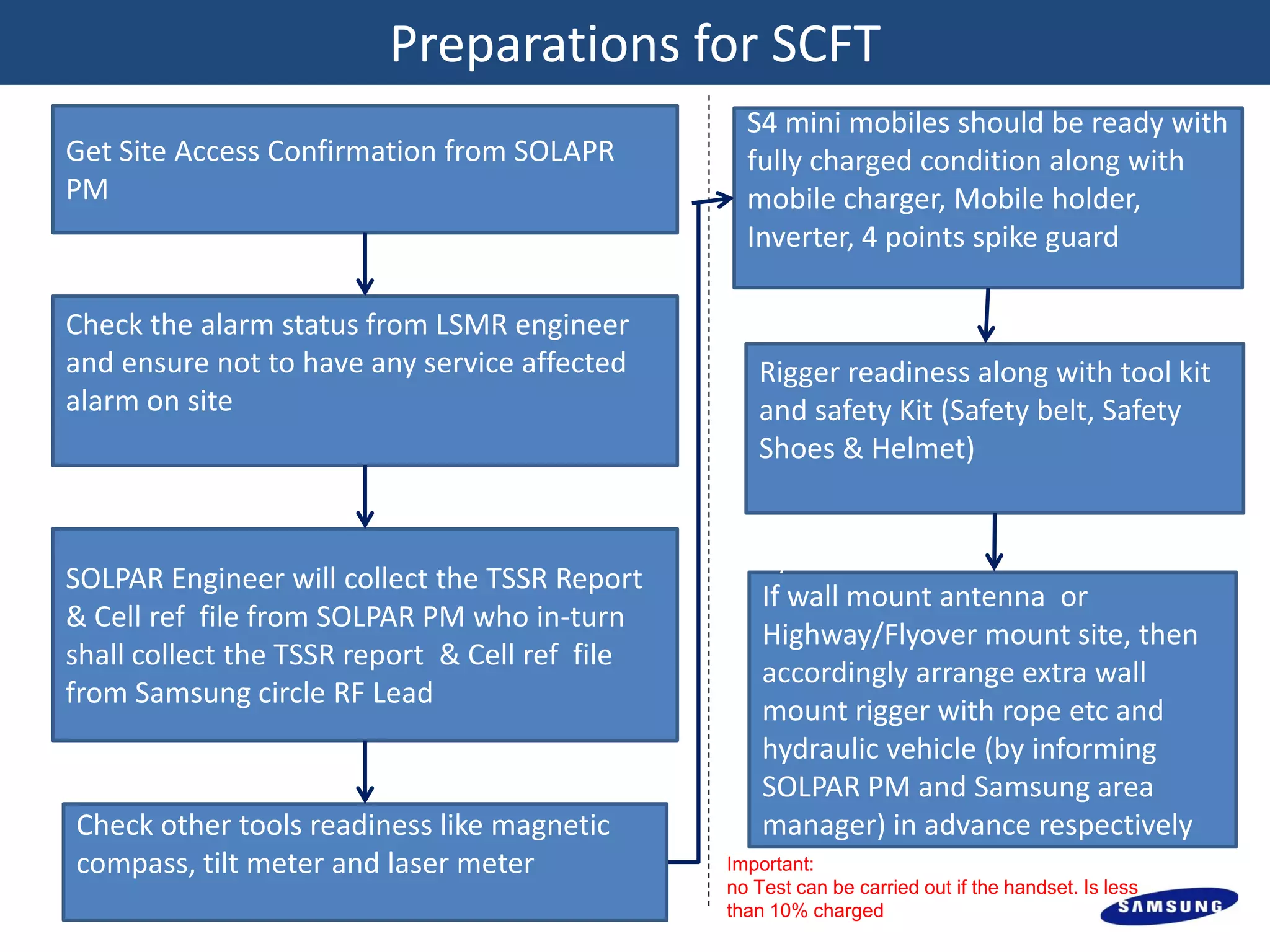 Preparations for SCFT

Get Site Access Confirmation from SOLAPR PM

Check the alarm status from LSMR engineer and ensure not to have any service affected alarm on site

SOLPAR Engineer will collect the TSSR Report & Cell ref file from SOLPAR PM who in-turn shall collect the TSSR report & Cell ref file from Samsung circle RF Lead

Check other tools readiness like magnetic compass, tilt meter and laser meter

S4 mini mobiles should be ready with fully charged condition along with mobile charger, Mobile holder, Inverter, 4 points spike guard

Rigger readiness along with tool kit and safety Kit (Safety belt, Safety Shoes & Helmet)

If wall mount antenna or Highway/Flyover mount site, then accordingly arrange extra wall mount rigger with rope etc and hydraulic vehicle (by informing SOLPAR PM and Samsung area manager) in advance respectively

Important:
no Test can be carried out if the handset. Is less than 10% charged

SAMSUNG